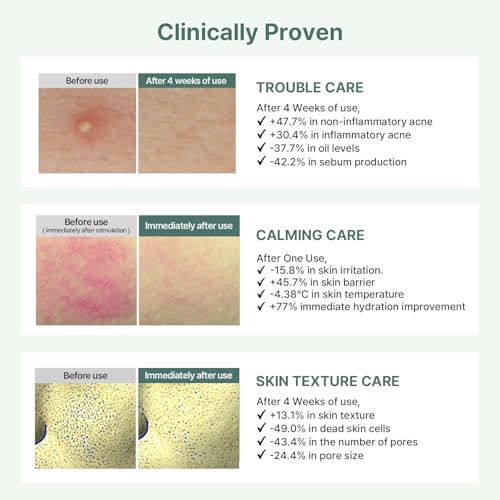 Clinically Proven

Before use

After 4 weeks of use

TROUBLE CARE

After 4 Weeks of use,
✓ +47.7% in non-inflammatory acne
✓ +30.4% in inflammatory acne
✓ -37.7% in oil levels
✓ -42.2% in sebum production

Before use
( immediately after stimulation )

Immediately after use

CALMING CARE

After One Use,
✓ -15.8% in skin irritation.
✓ +45.7% in skin barrier
✓ -4.38°C in skin temperature
✓ +77% immediate hydration improvement

Before use

Immediately after use

SKIN TEXTURE CARE

After 4 Weeks of use,
✓ +13.1% in skin texture
✓ -49.0% in dead skin cells
✓ -43.4% in the number of pores
✓ -24.4% in pore size